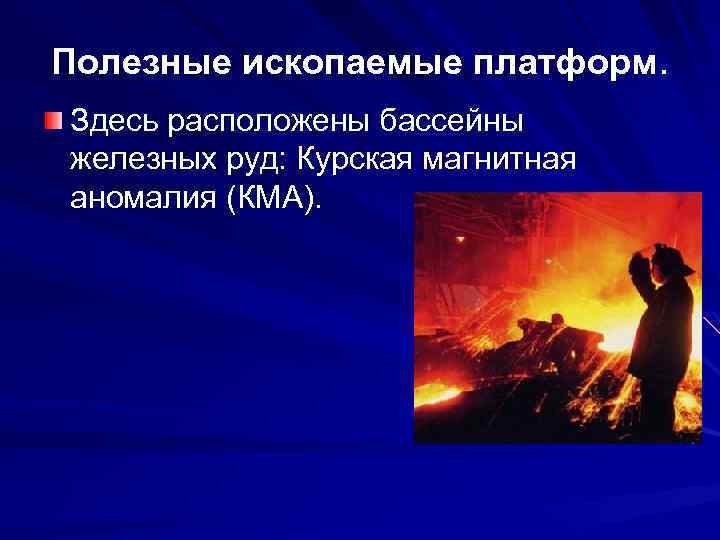 Полезные ископаемые платформ.

Здесь расположены бассейны железных руд: Курская магнитная аномалия (КМА).